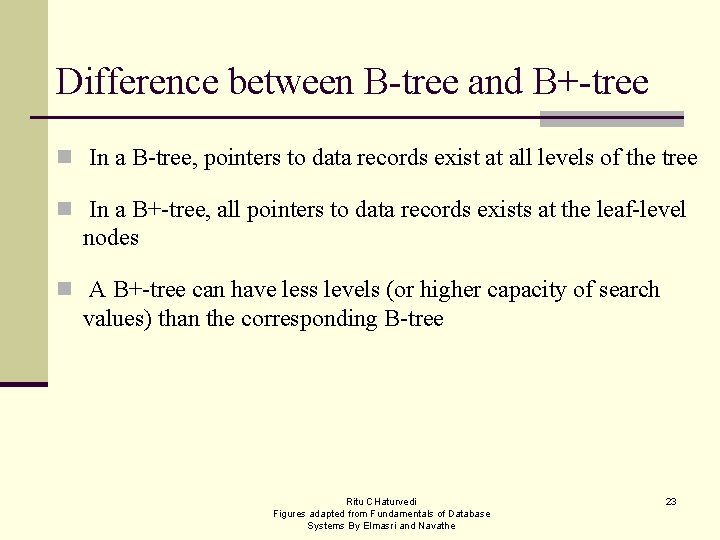 Difference between B-tree and B+-tree

In a B-tree, pointers to data records exist at all levels of the tree

In a B+-tree, all pointers to data records exists at the leaf-level nodes

A B+-tree can have less levels (or higher capacity of search values) than the corresponding B-tree

Ritu CHaturvedi
Figures adapted from Fundamentals of Database Systems By Elmasri and Navathe

23